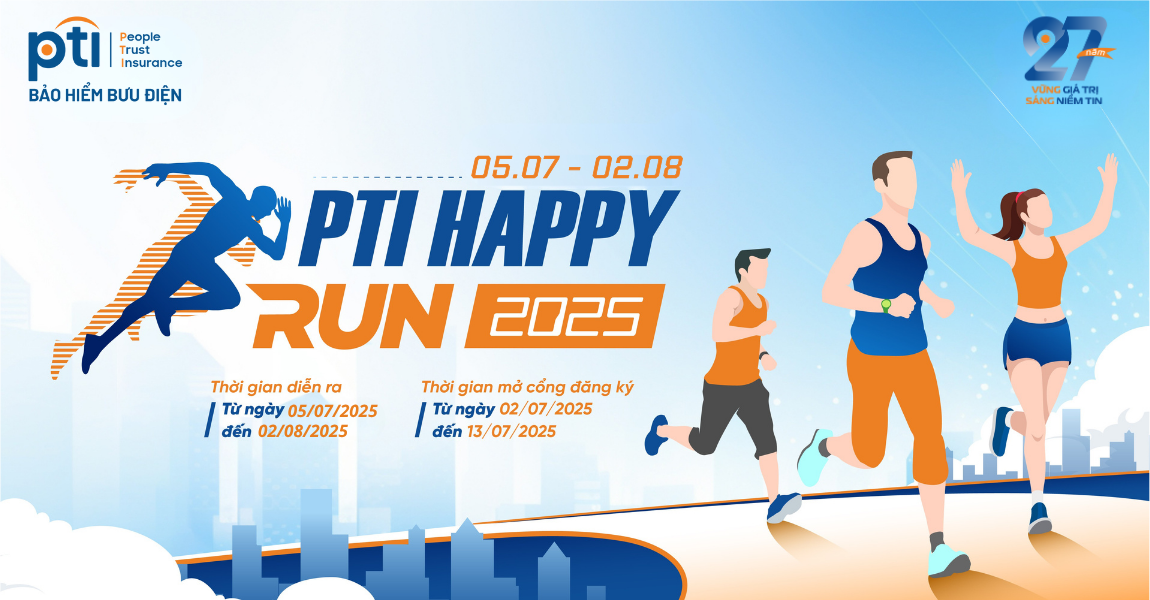 pti People Trust Insurance
BẢO HIỂM BƯU ĐIỆN

27 năm
VỮNG GIÁ TRỊ
SÁNG NIỀM TIN

05.07 - 02.08
PTI HAPPY
RUN 2025

Thời gian diễn ra
Từ ngày 05/07/2025
đến 02/08/2025

Thời gian mở cổng đăng ký
Từ ngày 02/07/2025
đến 13/07/2025